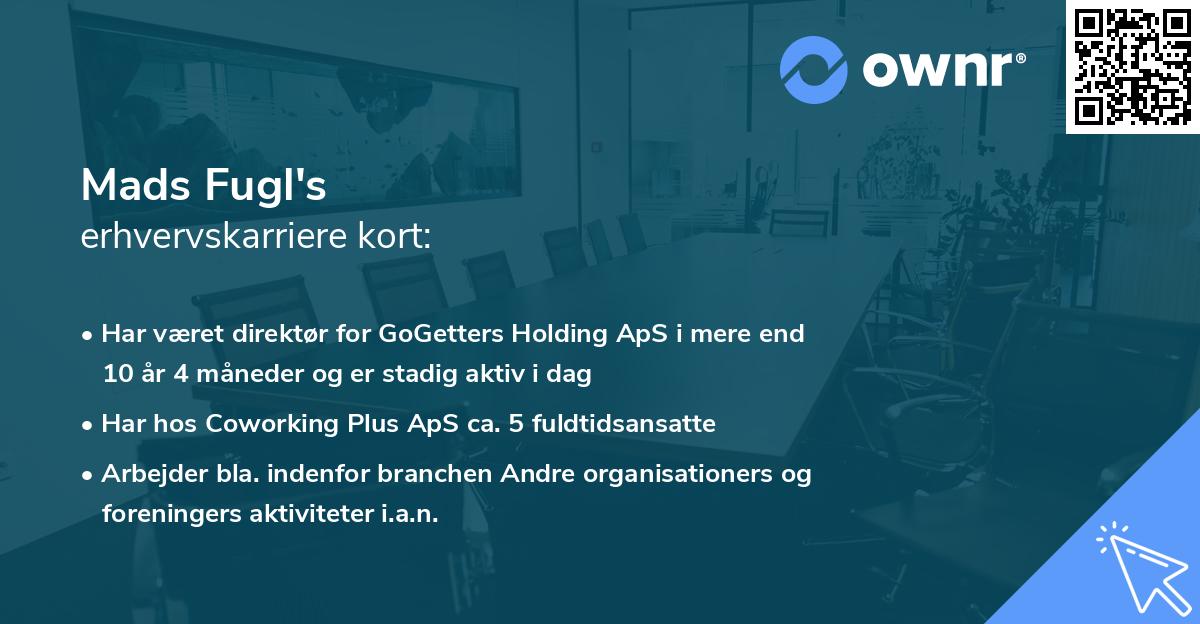 ownr®

Mads Fugl's
erhvervskarriere kort:

• Har været direktør for GoGetters Holding ApS i mere end 10 år 4 måneder og er stadig aktiv i dag
• Har hos Coworking Plus ApS ca. 5 fuldtidsansatte
• Arbejder bla. indenfor branchen Andre organisationers og foreningers aktiviteter i.a.n.